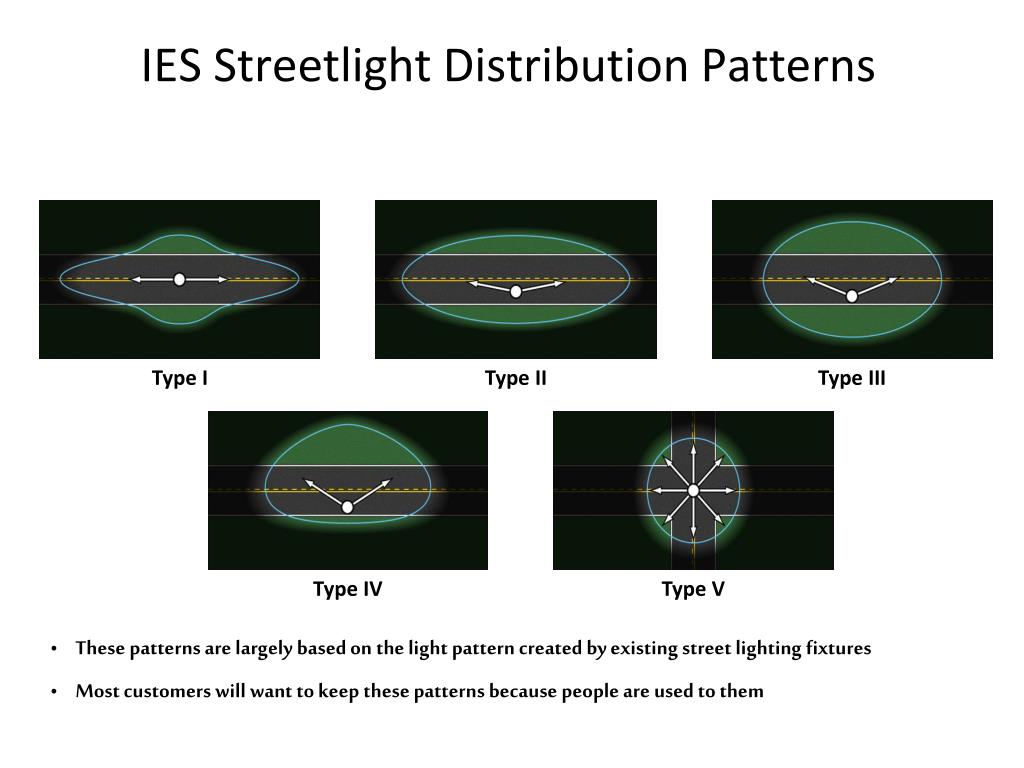 IES Streetlight Distribution Patterns

Type I

Type II

Type III

Type IV

Type V

• These patterns are largely based on the light pattern created by existing street lighting fixtures

• Most customers will want to keep these patterns because people are used to them